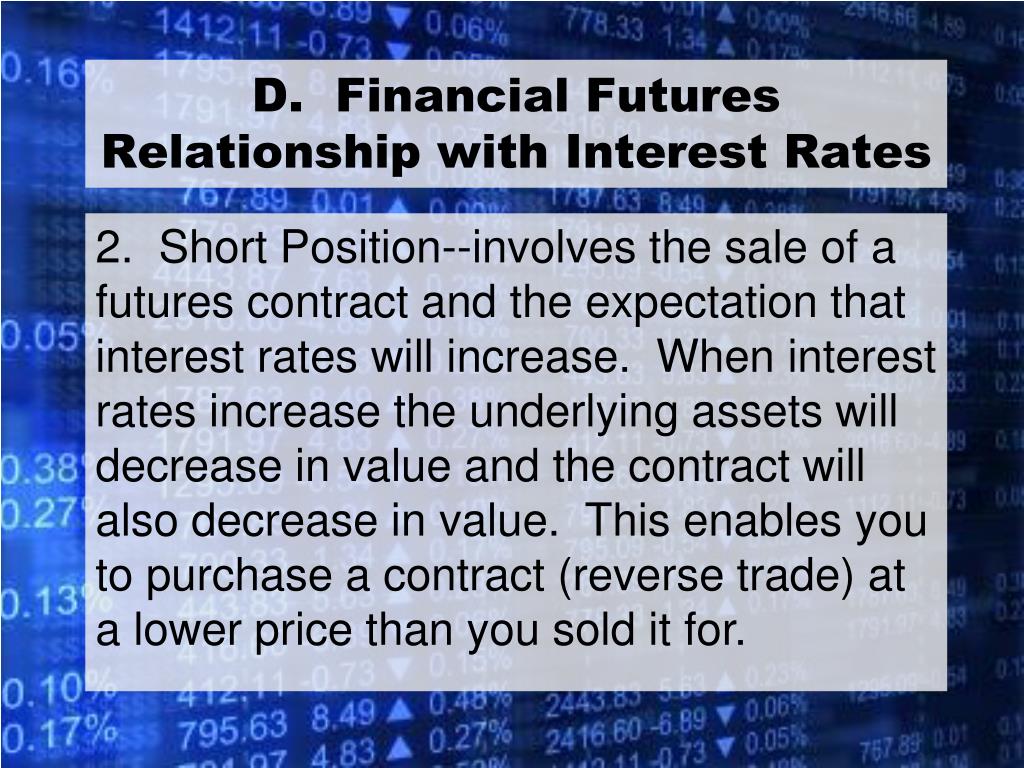 D. Financial Futures Relationship with Interest Rates

2. Short Position--involves the sale of a futures contract and the expectation that interest rates will increase. When interest rates increase the underlying assets will decrease in value and the contract will also decrease in value. This enables you to purchase a contract (reverse trade) at a lower price than you sold it for.